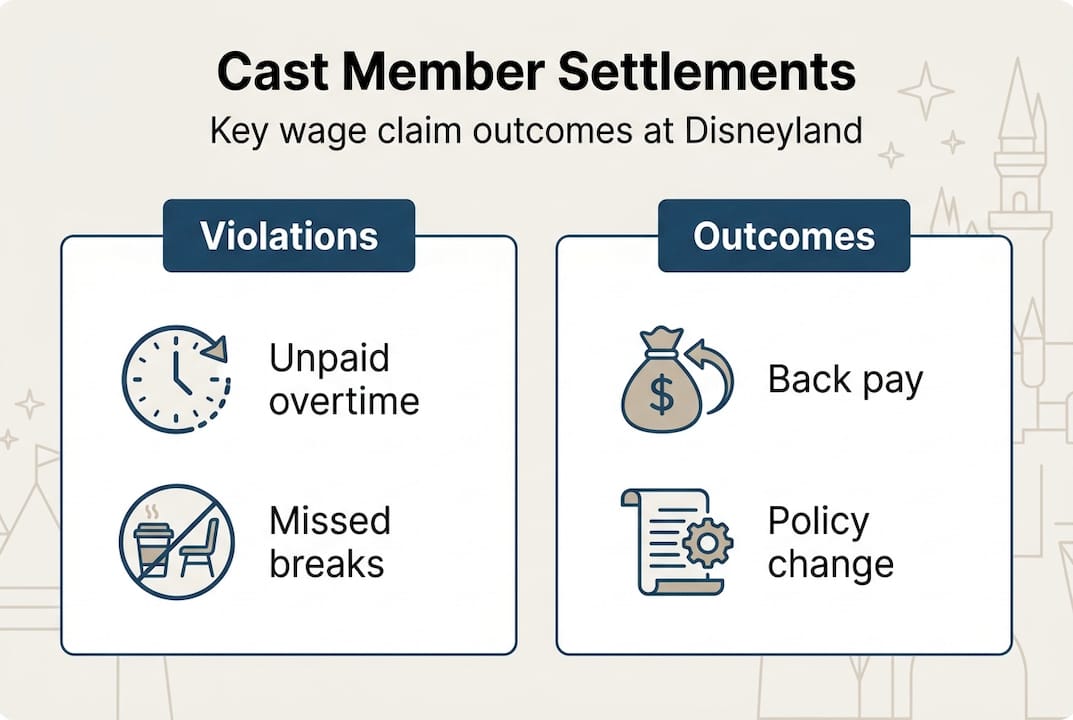 Cast Member Settlements
Key wage claim outcomes at Disneyland

Violations

Unpaid overtime

Missed breaks

Outcomes

$

Back pay

Policy change